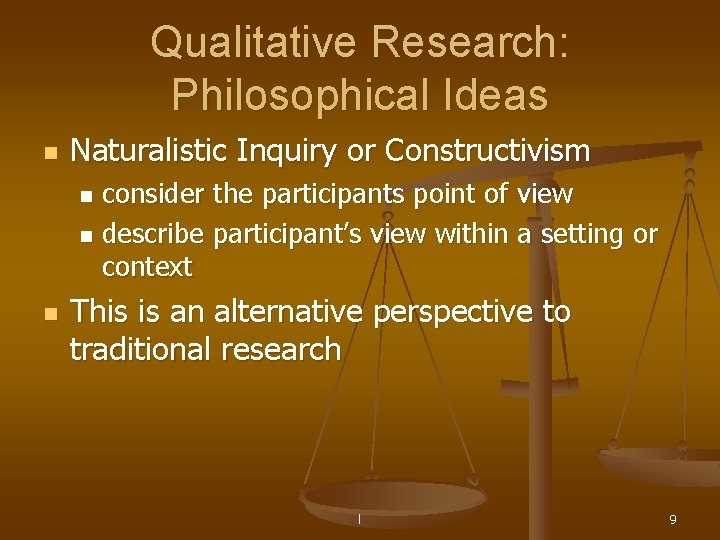 Qualitative Research: Philosophical Ideas

- Naturalistic Inquiry or Constructivism
  - consider the participants point of view
  - describe participant's view within a setting or context
- This is an alternative perspective to traditional research

9